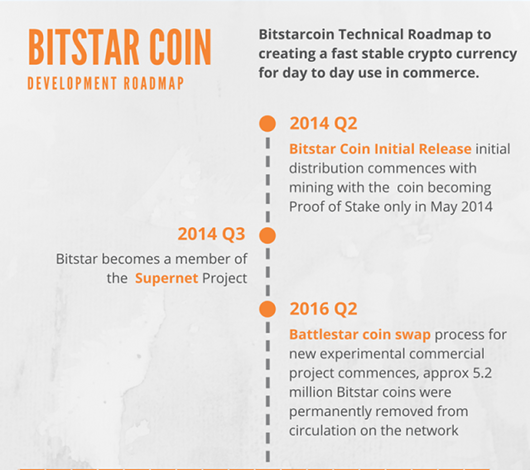 BITSTAR COIN
DEVELOPMENT ROADMAP

Bitstarcoin Technical Roadmap to creating a fast stable crypto currency for day to day use in commerce.

2014 Q2

Bitstar Coin Initial Release initial distribution commences with mining with the coin becoming Proof of Stake only in May 2014

2014 Q3

Bitstar becomes a member of the Supernet Project

2016 Q2

Battlestar coin swap process for new experimental commercial project commences, approx 5.2 million Bitstar coins were permanently removed from circulation on the network